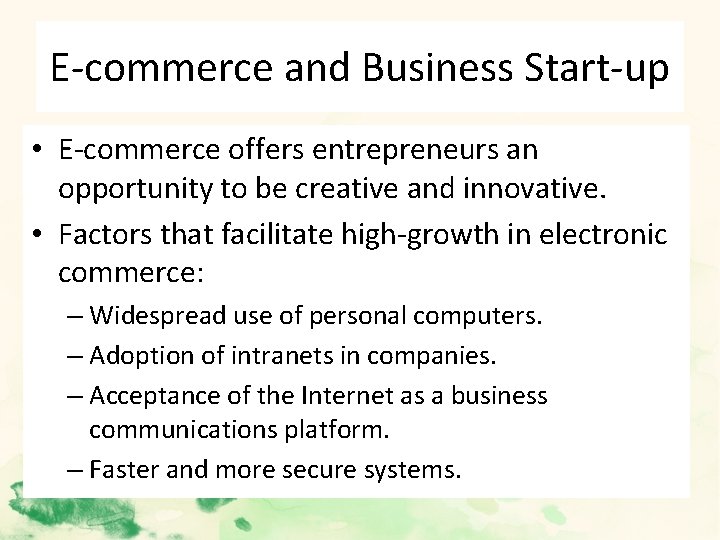 E-commerce and Business Start-up

• E-commerce offers entrepreneurs an opportunity to be creative and innovative.
• Factors that facilitate high-growth in electronic commerce:
– Widespread use of personal computers.
– Adoption of intranets in companies.
– Acceptance of the Internet as a business communications platform.
– Faster and more secure systems.